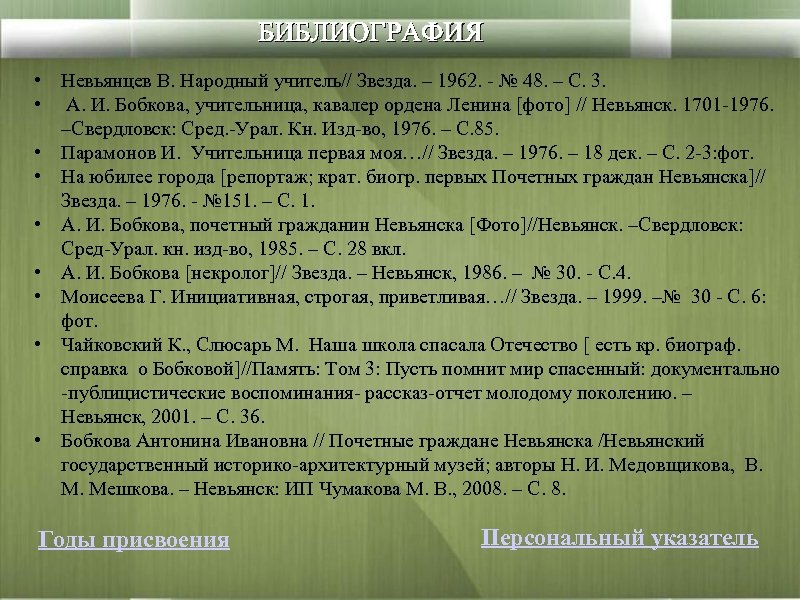 БИБЛИОГРАФИЯ

• Невьянцев В. Народный учитель// Звезда. – 1962. - № 48. – С. 3.
• А. И. Бобкова, учительница, кавалер ордена Ленина [фото] // Невьянск. 1701-1976. –Свердловск: Сред.-Урал. Кн. Изд-во, 1976. – С.85.
• Парамонов И. Учительница первая моя…// Звезда. – 1976. – 18 дек. – С. 2-3:фот.
• На юбилее города [репортаж; крат. биогр. первых Почетных граждан Невьянска]// Звезда. – 1976. - №151. – С. 1.
• А. И. Бобкова, почетный гражданин Невьянска [Фото]//Невьянск. –Свердловск: Сред-Урал. кн. изд-во, 1985. – С. 28 вкл.
• А. И. Бобкова [некролог]// Звезда. – Невьянск, 1986. – № 30. - С.4.
• Моисеева Г. Инициативная, строгая, приветливая…// Звезда. – 1999. –№ 30 - С. 6: фот.
• Чайковский К., Слюсарь М. Наша школа спасала Отечество [ есть кр. биограф. справка о Бобковой]//Память: Том 3: Пусть помнит мир спасенный: документально -публицистические воспоминания- рассказ-отчет молодому поколению. – Невьянск, 2001. – С. 36.
• Бобкова Антонина Ивановна // Почетные граждане Невьянска /Невьянский государственный историко-архитектурный музей; авторы Н. И. Медовщикова, В. М. Мешкова. – Невьянск: ИП Чумакова М. В., 2008. – С. 8.

Годы присвоения

Персональный указатель